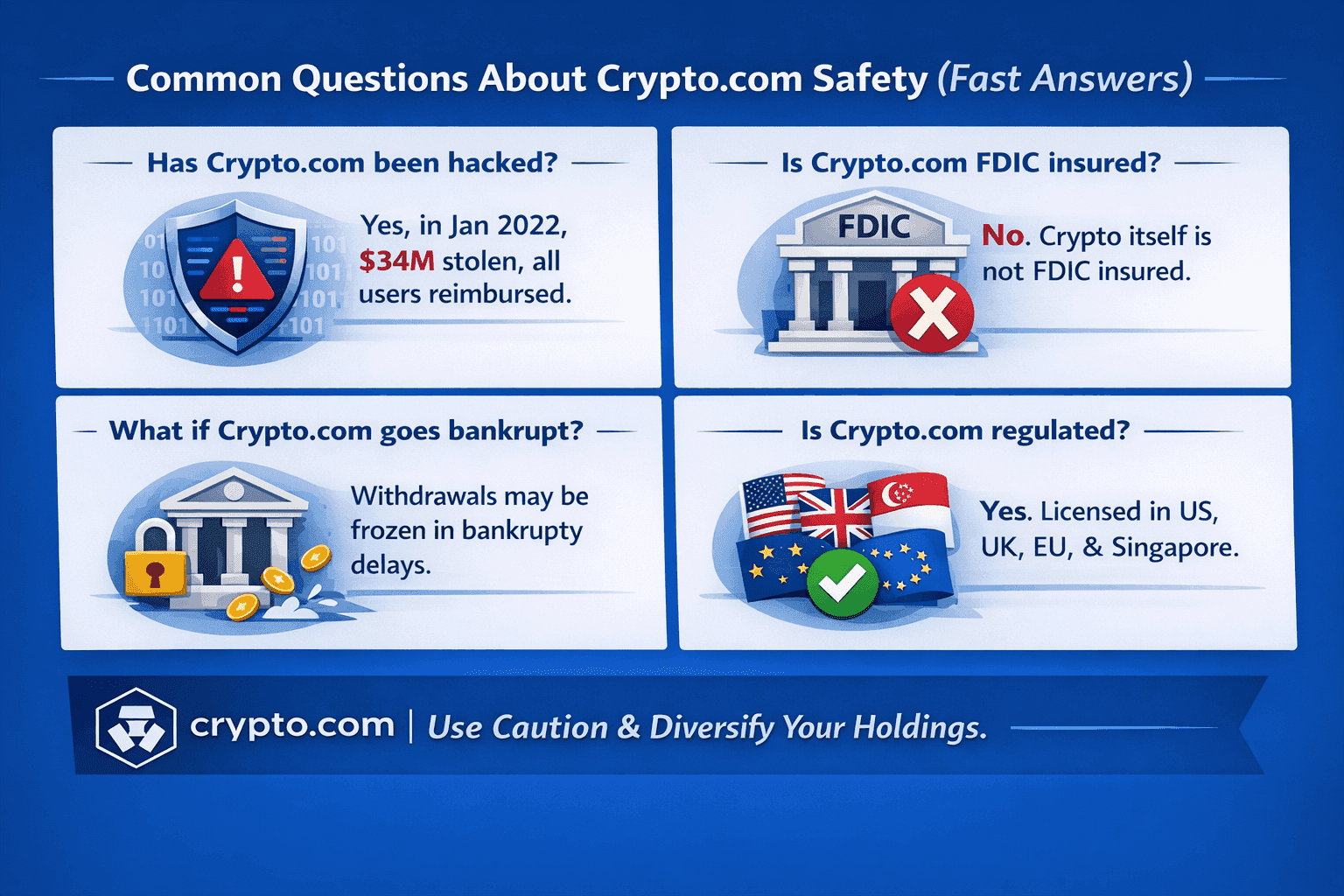 Common Questions About Crypto.com Safety (Fast Answers)

Has Crypto.com been hacked?

Yes, in Jan 2022, $34M stolen, all users reimbursed.

Is Crypto.com FDIC insured?

FDIC

No. Crypto itself is not FDIC insured.

What if Crypto.com goes bankrupt?

Withdrawals may be frozen in bankrupty delays.

Is Crypto.com regulated?

Yes. Licensed in US, UK, EU, & Singapore.

crypto.com | Use Caution & Diversify Your Holdings.